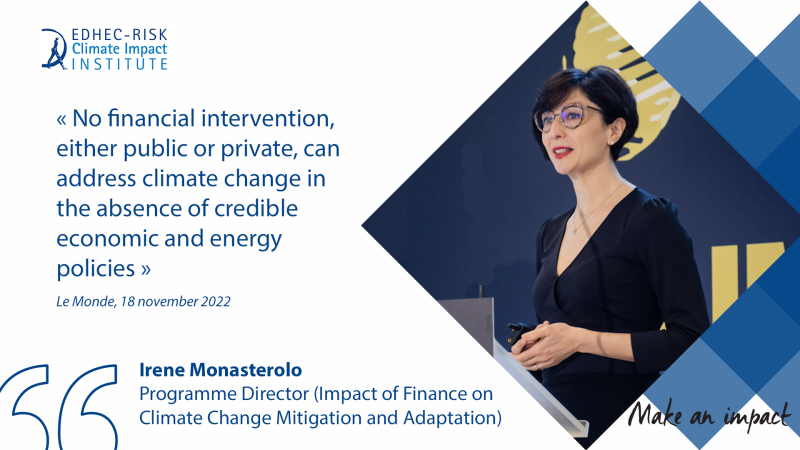 EDHEC-RISK
Climate Impact
INSTITUTE

« No financial intervention, either public or private, can address climate change in the absence of credible economic and energy policies »

Le Monde, 18 november 2022

Irene Monasterolo
Programme Director (Impact of Finance on Climate Change Mitigation and Adaptation)

Make an impact